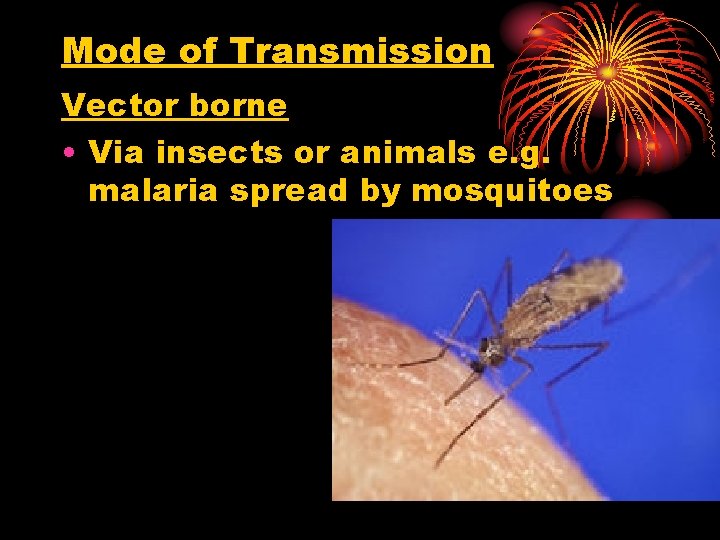 Mode of Transmission

Vector borne

• Via insects or animals e.g. malaria spread by mosquitoes